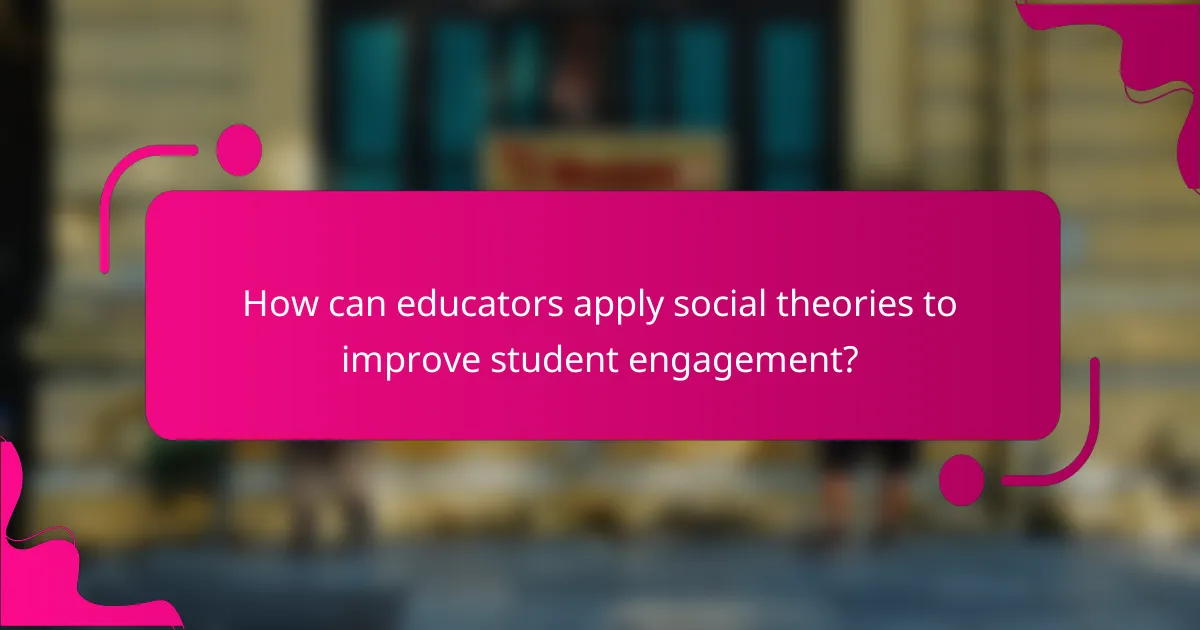 How can educators apply social theories to improve student engagement?